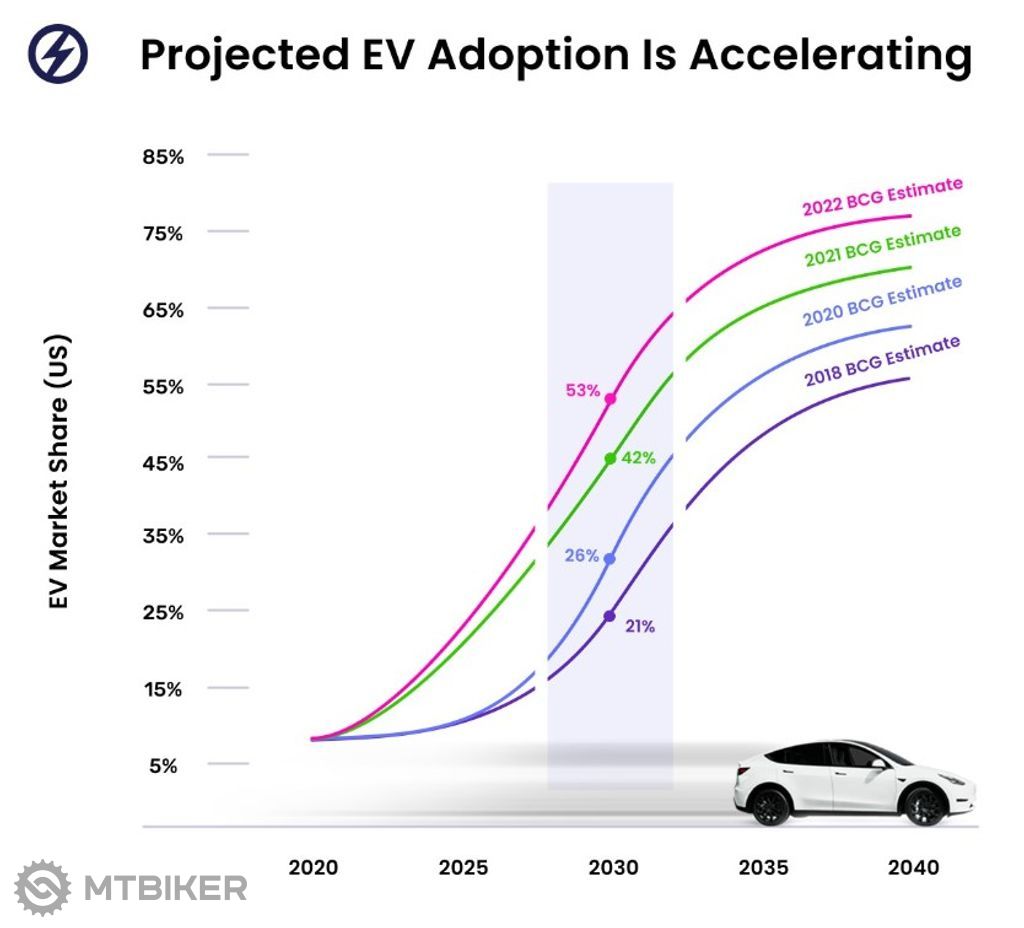 Projected EV Adoption Is Accelerating

EV Market Share (US)

85%
75%
65%
55%
45%
35%
25%
15%
5%

2022 BCG Estimate
2021 BCG Estimate
2020 BCG Estimate
2018 BCG Estimate

53%
42%
26%
21%

2020
2025
2030
2035
2040

MTBIKER